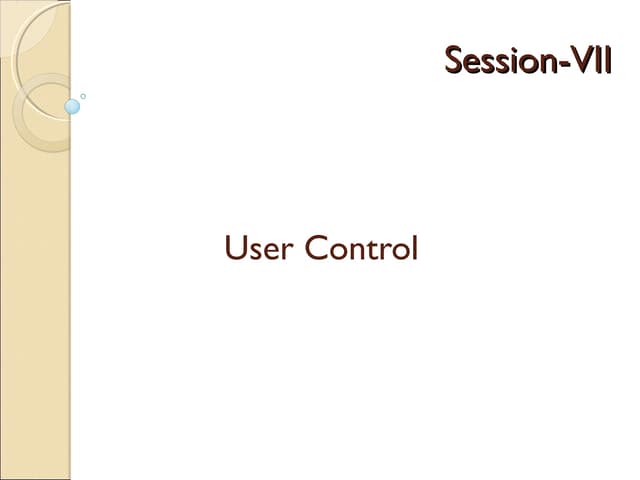 Session-VII

User Control